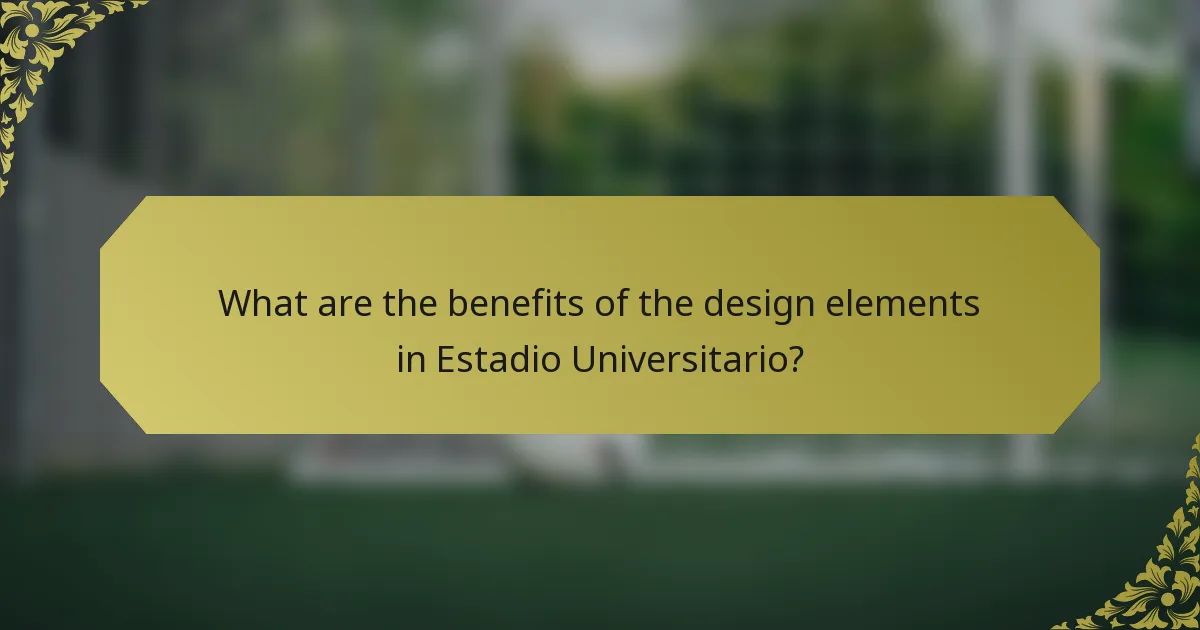 What are the benefits of the design elements in Estadio Universitario?